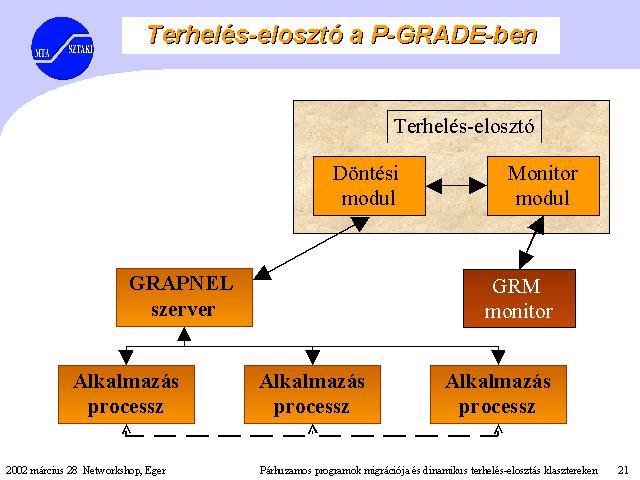 MTA SZTAKI

Terhelés-elosztó a P-GRADE-ben

Terhelés-elosztó

Döntési modul

Monitor modul

GRAPNEL szerver

GRM monitor

Alkalmazás processz

Alkalmazás processz

Alkalmazás processz

2002 március 28 Networkshop, Eger

Párhuzamos programok migrációja és dinamikus terhelés-elosztás klasztereken

21